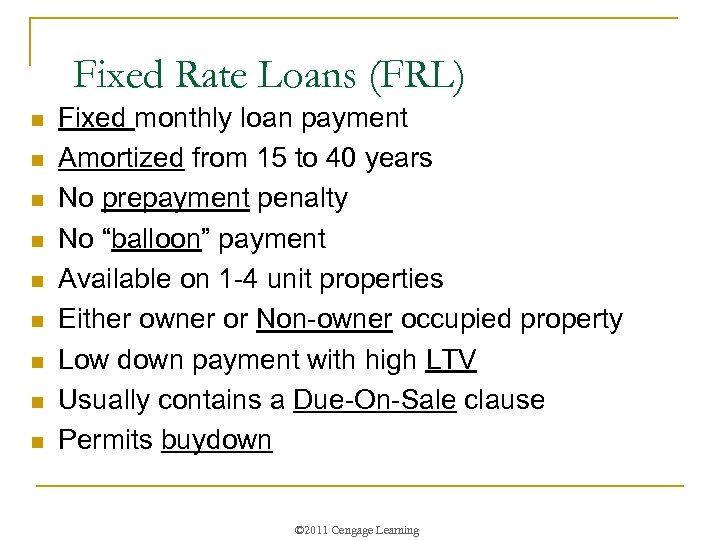 Fixed Rate Loans (FRL)

- Fixed monthly loan payment
- Amortized from 15 to 40 years
- No prepayment penalty
- No “balloon” payment
- Available on 1-4 unit properties
- Either owner or Non-owner occupied property
- Low down payment with high LTV
- Usually contains a Due-On-Sale clause
- Permits buydown

©2011 Cengage Learning